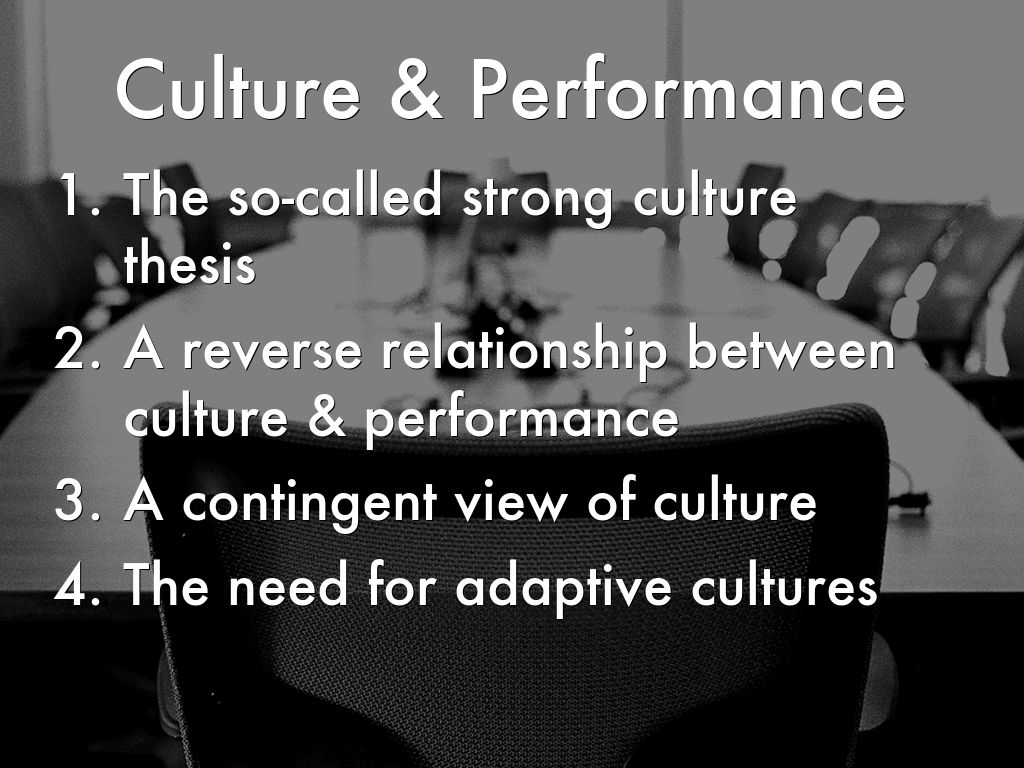 Culture & Performance

1. The so-called strong culture thesis
2. A reverse relationship between culture & performance
3. A contingent view of culture
4. The need for adaptive cultures